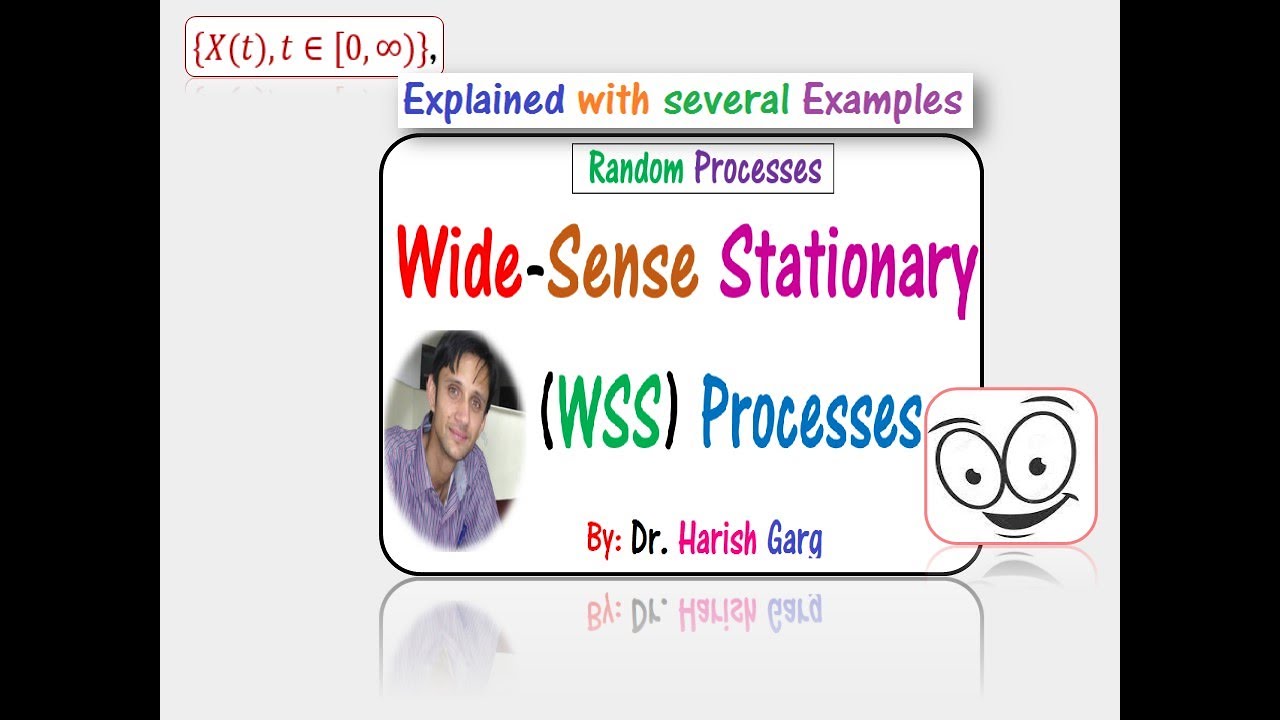 $\{X(t), t \in [0, \infty)\}$,

Explained with several Examples

Random Processes

Wide-Sense Stationary

(WSS) Processes

By: Dr. Harish Garg